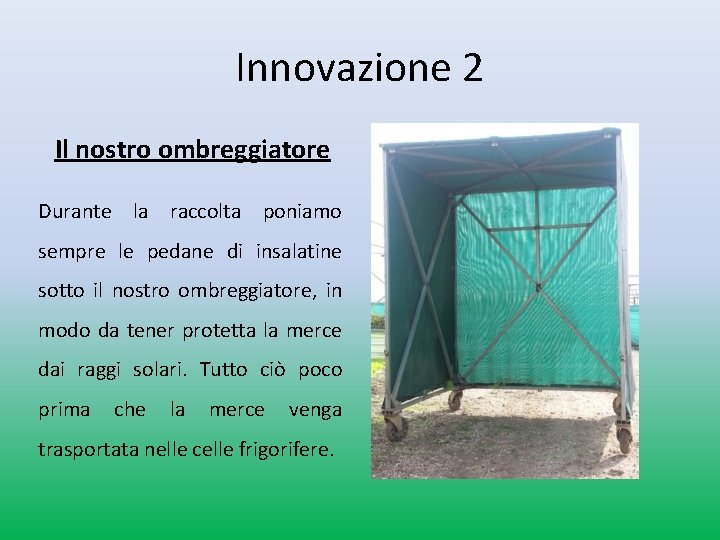 Innovazione 2

Il nostro ombreggiatore

Durante la raccolta poniamo sempre le pedane di insalatine sotto il nostro ombreggiatore, in modo da tener protetta la merce dai raggi solari. Tutto ciò poco prima che la merce venga trasportata nelle celle frigorifere.